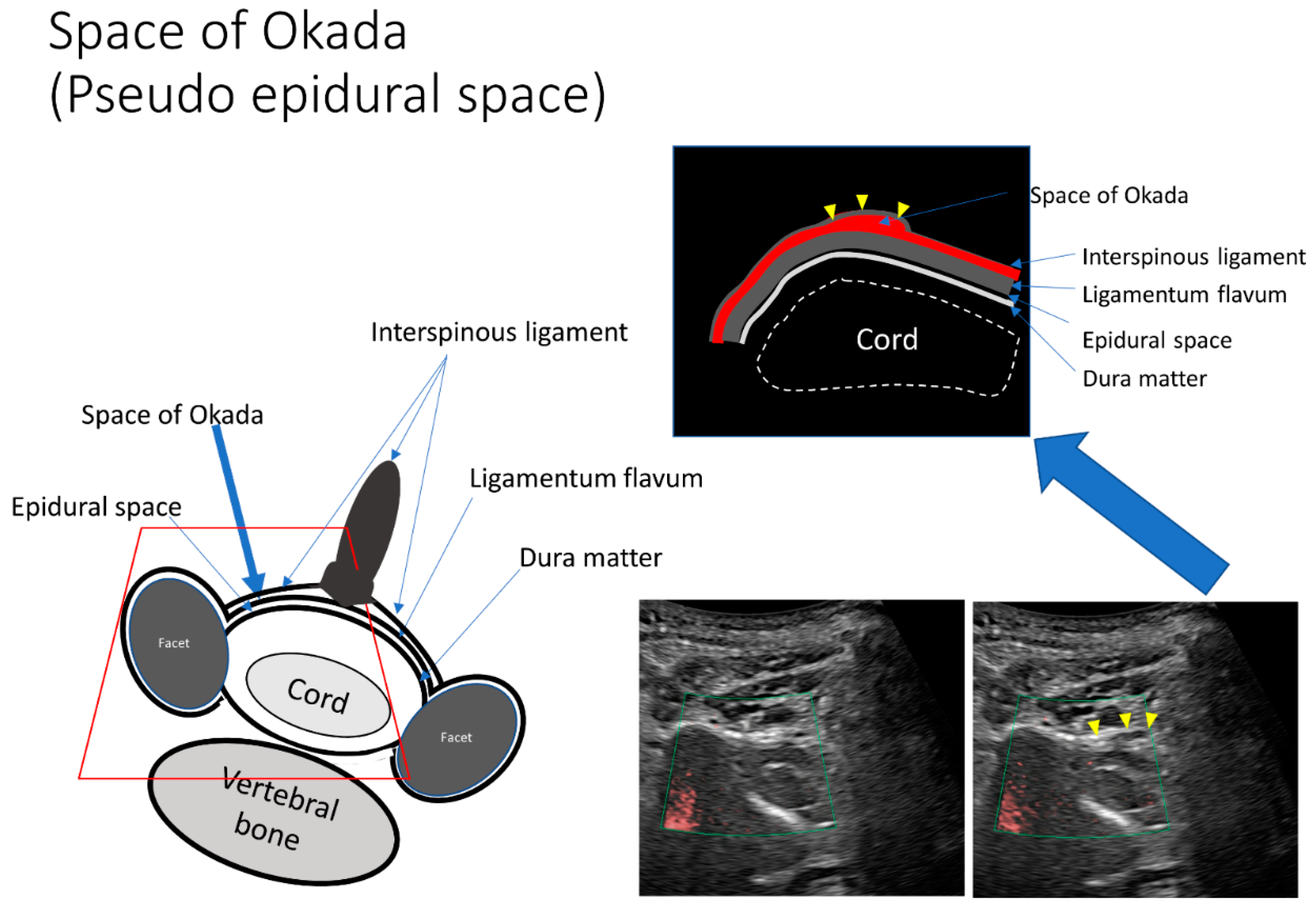 Space of Okada
(Pseudo epidural space)

Space of Okada
Interspinous ligament
Ligamentum flavum
Epidural space
Dura matter
Cord

Interspinous ligament
Space of Okada
Ligamentum flavum
Epidural space
Dura matter
Facet
Cord
Facet
Vertebral bone